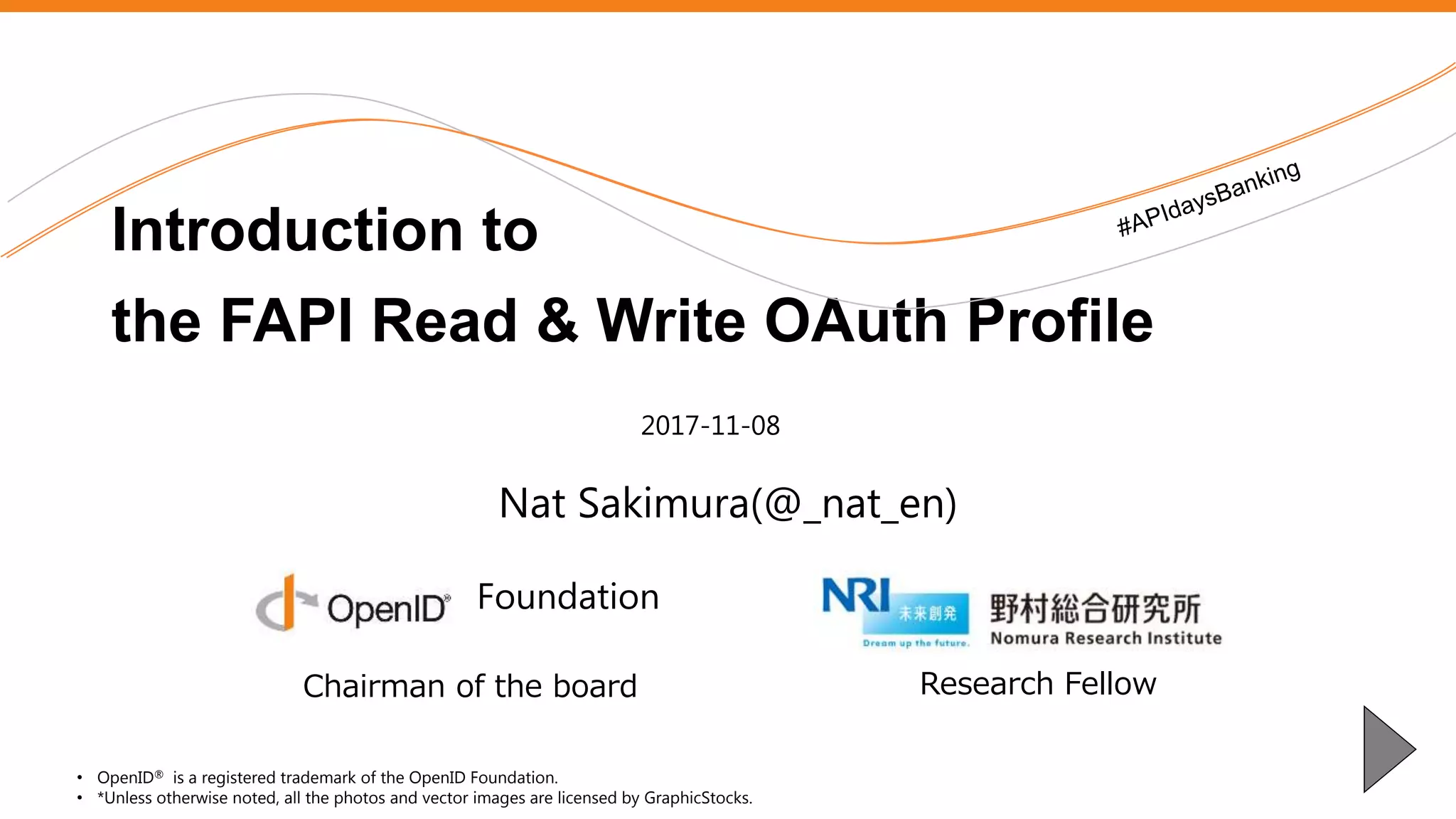 #APIdaysBanking

Introduction to
the FAPI Read & Write OAuth Profile

2017-11-08

Nat Sakimura(@_nat_en)

OpenID® Foundation

Chairman of the board

NRI 未来創発 Dream up the future. 野村総合研究所 Nomura Research Institute

Research Fellow

• OpenID® is a registered trademark of the OpenID Foundation.
• *Unless otherwise noted, all the photos and vector images are licensed by GraphicStocks.